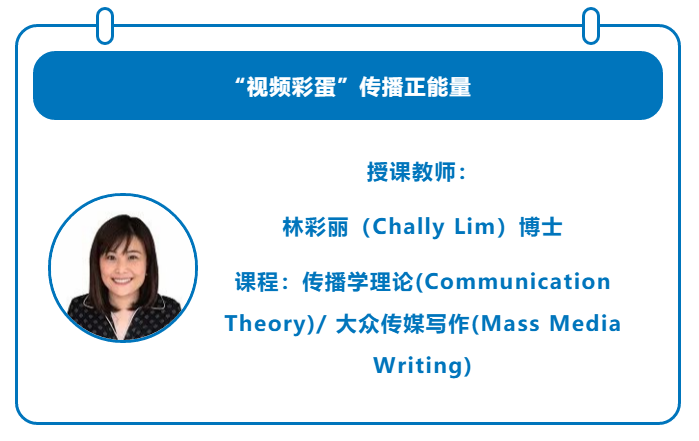 “视频彩蛋”传播正能量

授课教师：

林彩丽（Chally Lim）博士

课程：传播学理论(Communication Theory)/ 大众传媒写作(Mass Media Writing)